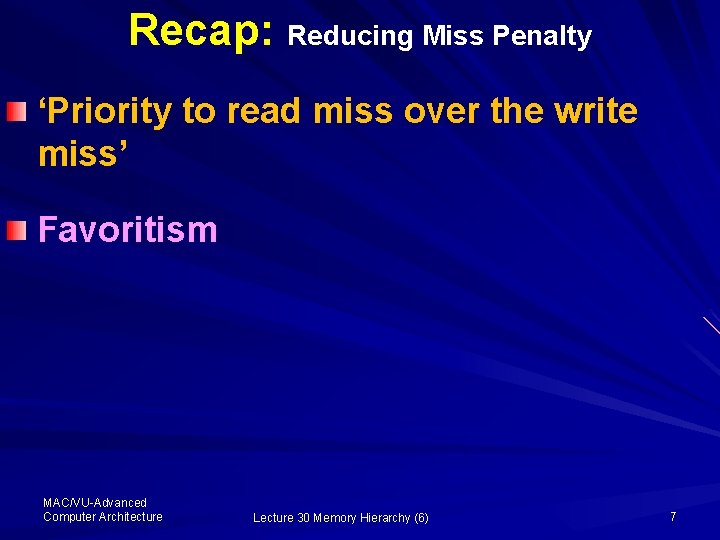 Recap: Reducing Miss Penalty

‘Priority to read miss over the write miss’

Favoritism

MAC/VU-Advanced Computer Architecture

Lecture 30 Memory Hierarchy (6)

7